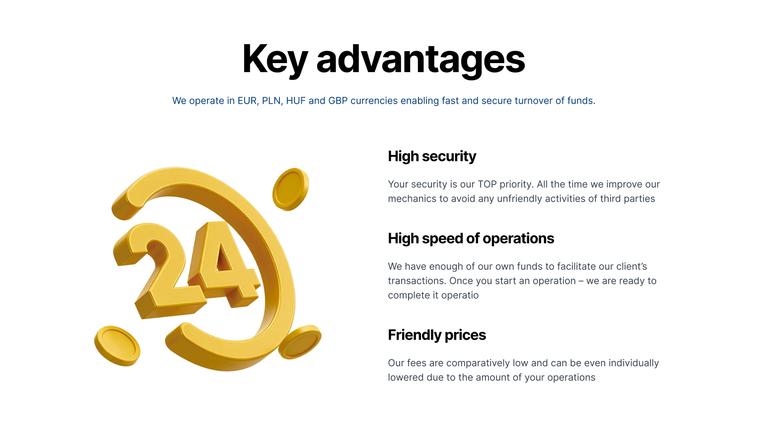 Key advantages

We operate in EUR, PLN, HUF and GBP currencies enabling fast and secure turnover of funds.

24

High security

Your security is our TOP priority. All the time we improve our mechanics to avoid any unfriendly activities of third parties

High speed of operations

We have enough of our own funds to facilitate our client's transactions. Once you start an operation – we are ready to complete it operatio

Friendly prices

Our fees are comparatively low and can be even individually lowered due to the amount of your operations